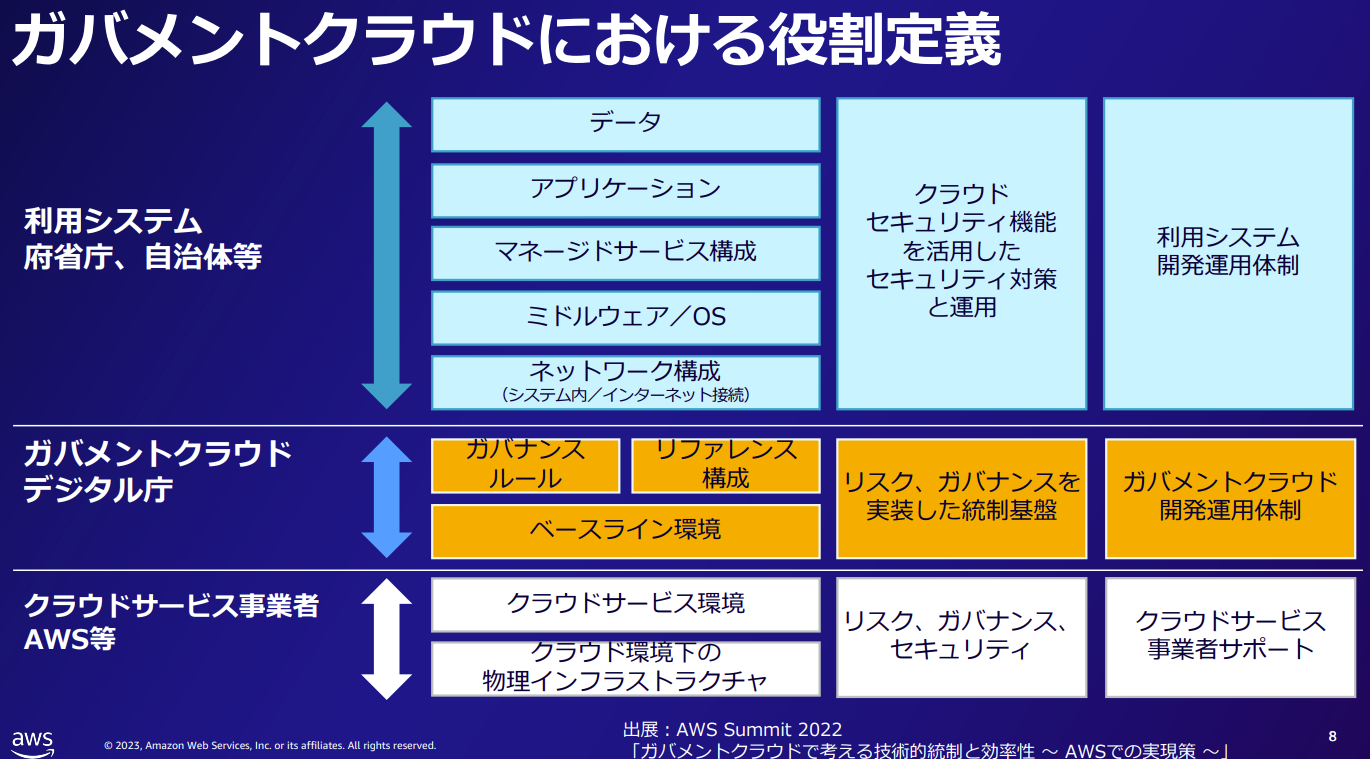 ガバメントクラウドにおける役割定義

利用システム
府省庁、自治体等

データ

アプリケーション

マネージドサービス構成

ミドルウェア／OS

ネットワーク構成
（システム内／インターネット接続）

クラウド
セキュリティ機能
を活用した
セキュリティ対策
と運用

利用システム
開発運用体制

ガバメントクラウド
デジタル庁

ガバナンス
ルール

リファレンス
構成

ベースライン環境

リスク、ガバナンスを
実装した統制基盤

ガバメントクラウド
開発運用体制

クラウドサービス事業者
AWS等

クラウドサービス環境

クラウド環境下の
物理インフラストラクチャ

リスク、ガバナンス、
セキュリティ

クラウドサービス
事業者サポート

aws

© 2023, Amazon Web Services, Inc. or its affiliates. All rights reserved.

出展：AWS Summit 2022
「ガバメントクラウドで考える技術的統制と効率性 ～ AWSでの実現策 ～」

8